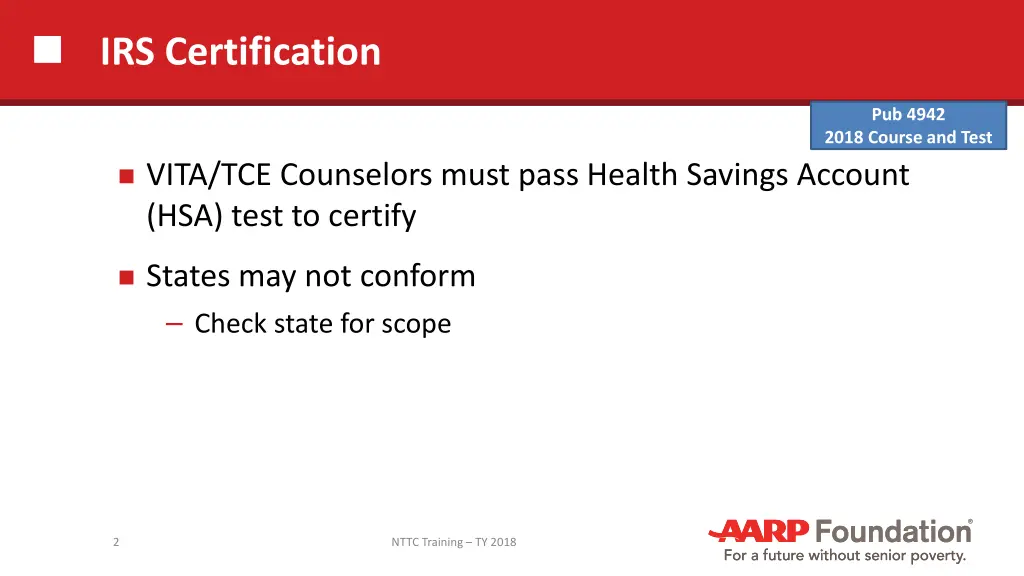 IRS Certification

Pub 4942
2018 Course and Test

VITA/TCE Counselors must pass Health Savings Account (HSA) test to certify

States may not conform

– Check state for scope

2

NTTC Training – TY 2018

AARP Foundation®
For a future without senior poverty.